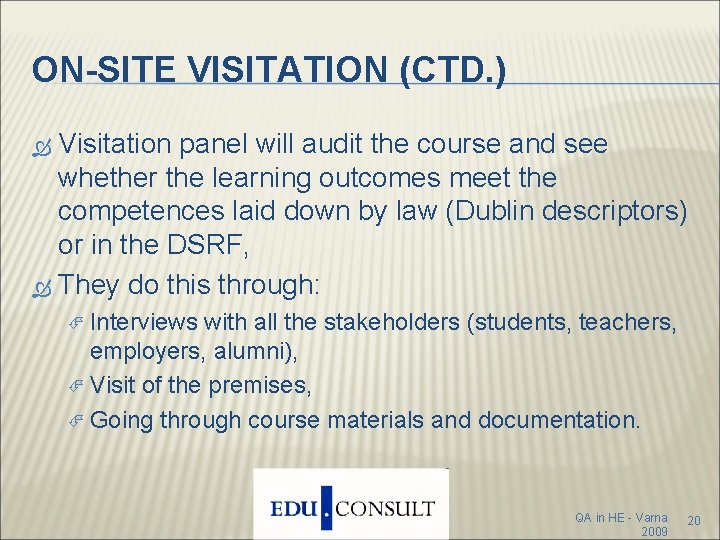 ON-SITE VISITATION (CTD.)

Visitation panel will audit the course and see whether the learning outcomes meet the competences laid down by law (Dublin descriptors) or in the DSRF,

They do this through:

Interviews with all the stakeholders (students, teachers, employers, alumni),

Visit of the premises,

Going through course materials and documentation.

EDU.CONSULT

QA in HE - Varna 2009

20